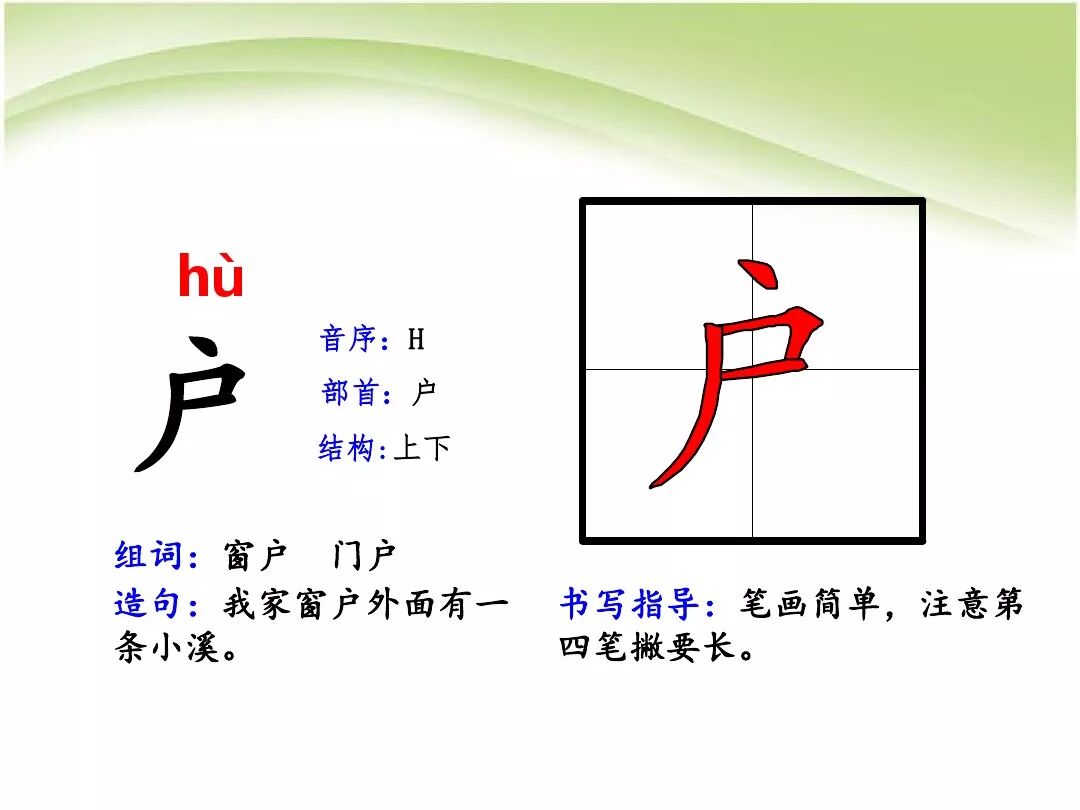 hù

户

音序：H

部首：户

结构:上下

户

组词：窗户　门户

造句：我家窗户外面有一条小溪。

书写指导：笔画简单，注意第四笔撇要长。